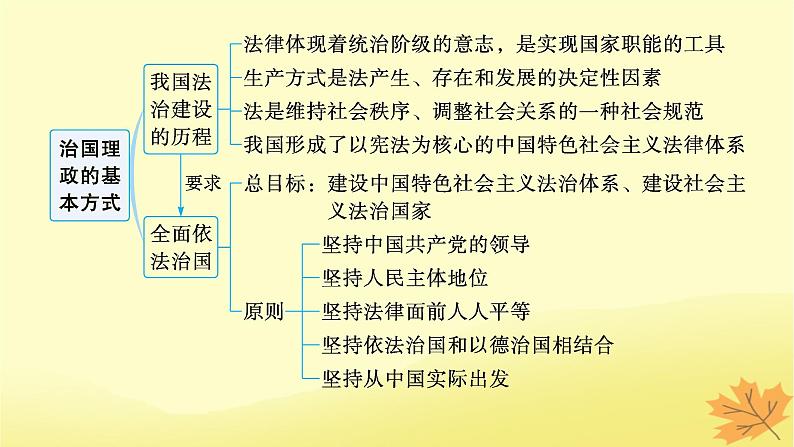 治国理政的基本方式

我国法治建设的历程

法律体现着统治阶级的意志，是实现国家职能的工具
生产方式是法产生、存在和发展的决定性因素
法是维持社会秩序、调整社会关系的一种社会规范
我国形成了以宪法为核心的中国特色社会主义法律体系

要求

全面依法治国

总目标：建设中国特色社会主义法治体系、建设社会主义法治国家

原则

坚持中国共产党的领导
坚持人民主体地位
坚持法律面前人人平等
坚持依法治国和以德治国相结合
坚持从中国实际出发